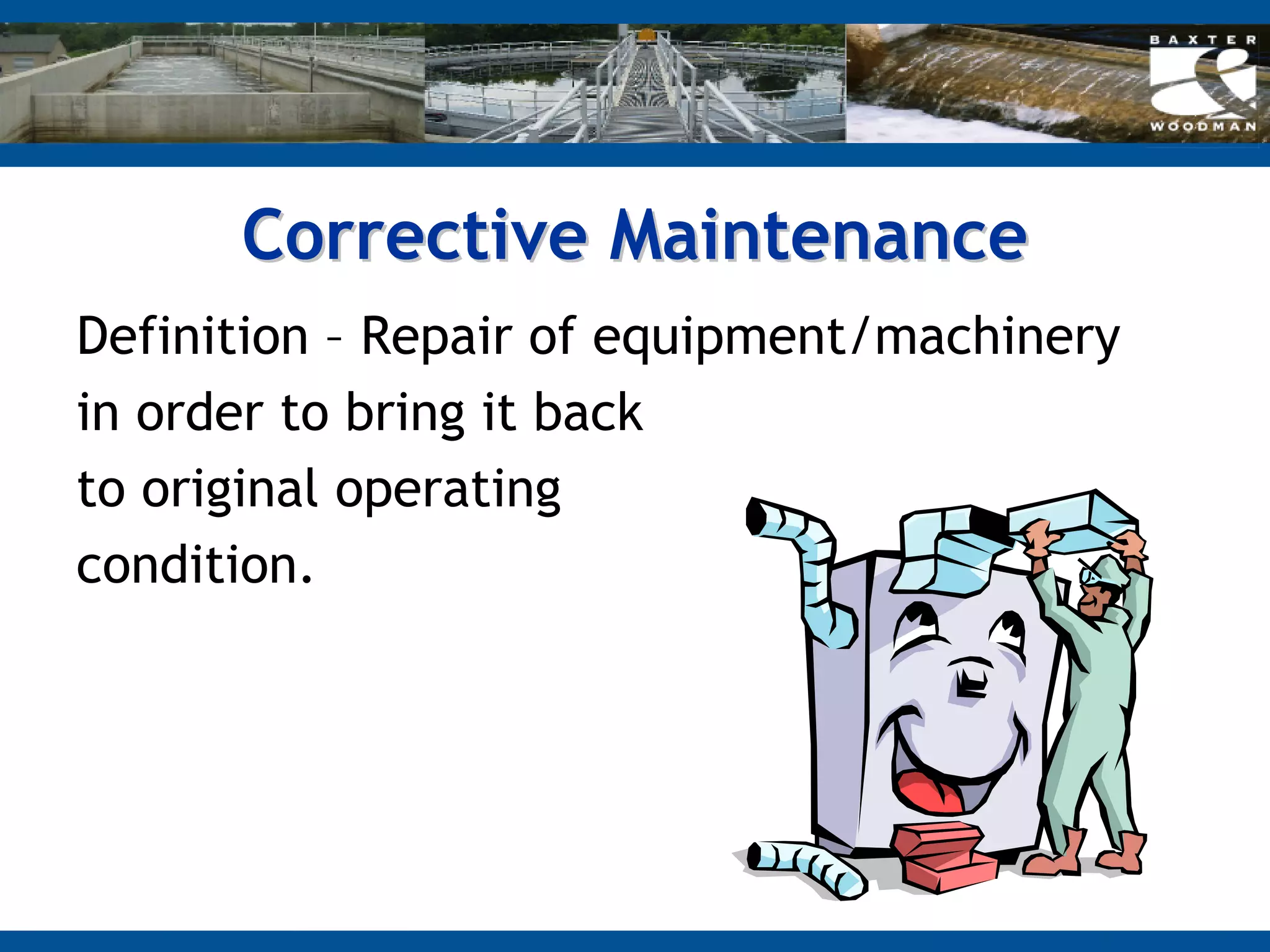 BAXTER & WOODMAN

Corrective Maintenance

Definition – Repair of equipment/machinery in order to bring it back to original operating condition.